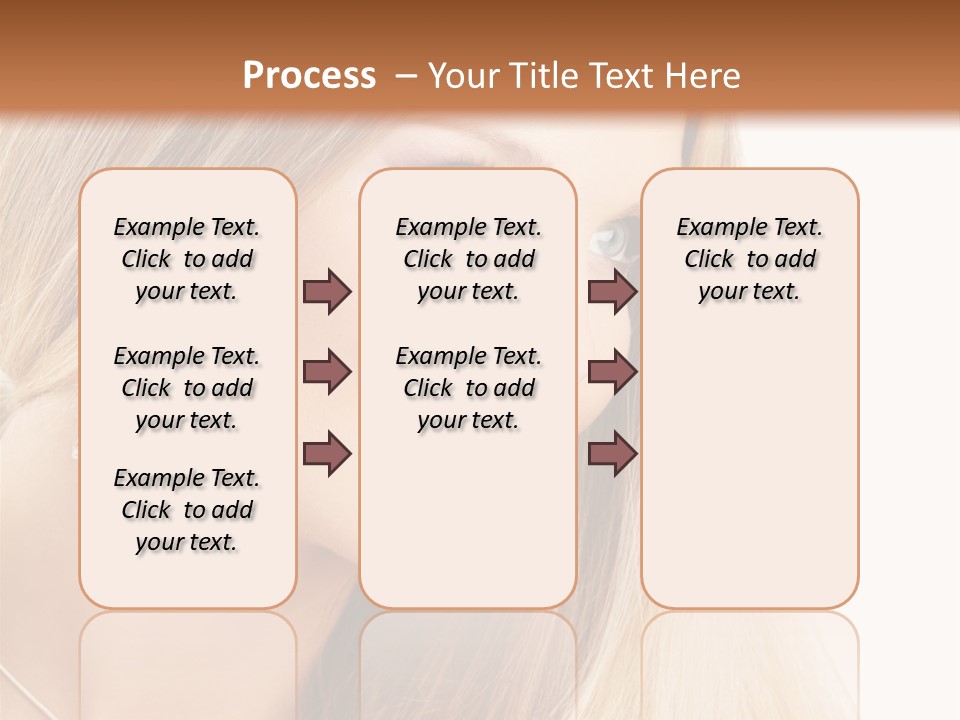 Process – Your Title Text Here

Example Text. Click to add your text.

Example Text. Click to add your text.

Example Text. Click to add your text.

Example Text. Click to add your text.

Example Text. Click to add your text.

Example Text. Click to add your text.